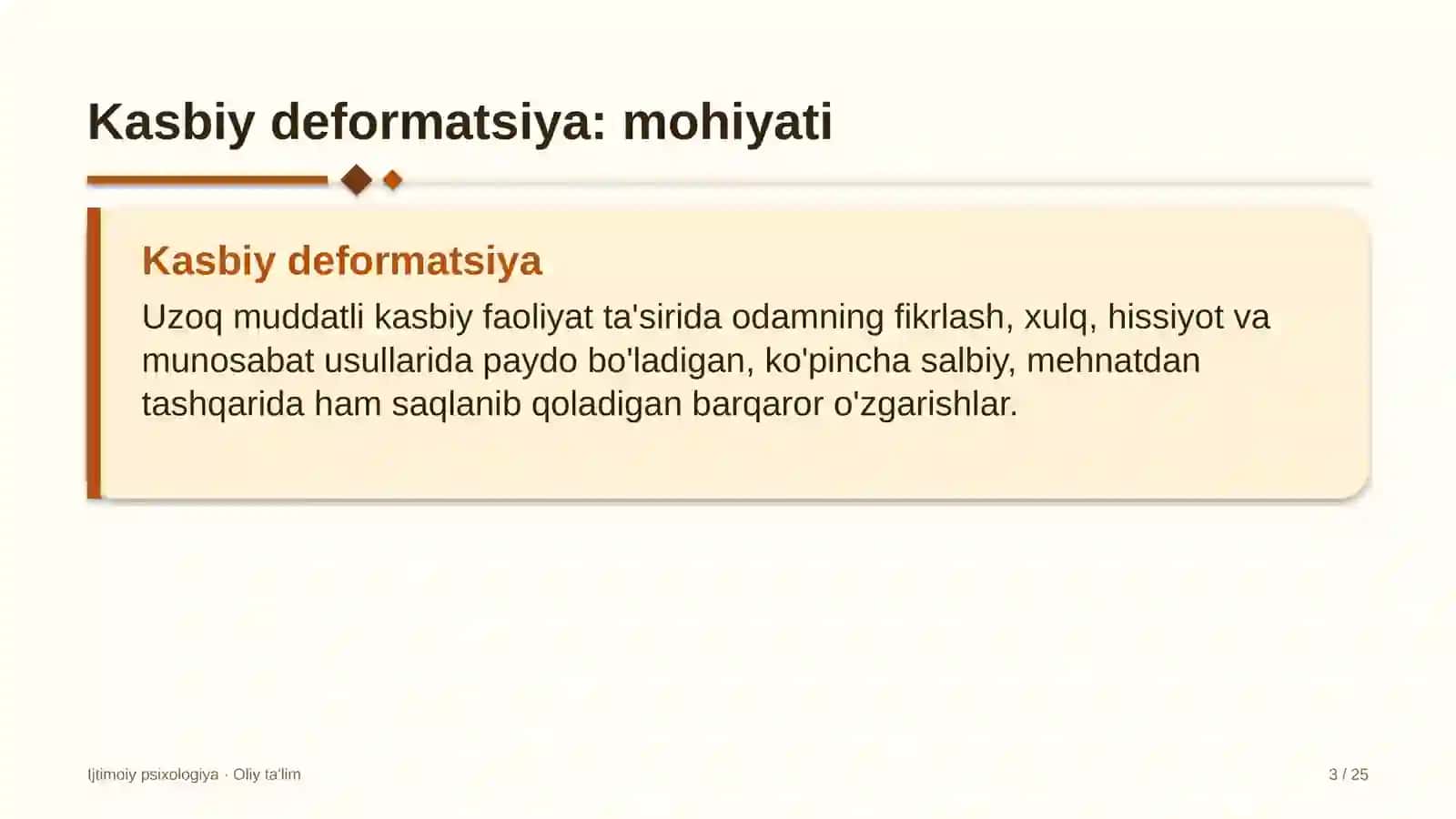 Kasbiy deformatsiya: mohiyati

Kasbiy deformatsiya

Uzoq muddatli kasbiy faoliyat ta'sirida odamning fikrlash, xulq, hissiyot va munosabat usullarida paydo bo'ladigan, ko'pincha salbiy, mehnatdan tashqarida ham saqlanib qoladigan barqaror o'zgarishlar.

Ijtimoiy psixologiya · Oliy ta'lim

3 / 25